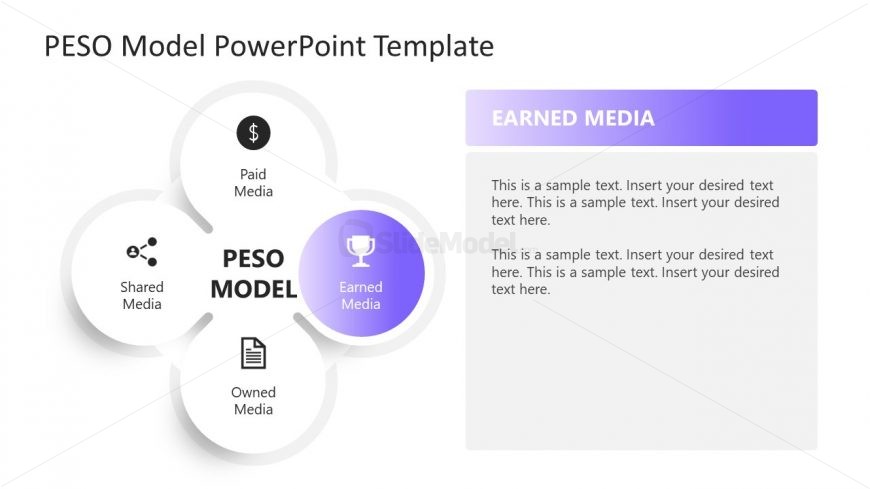 PESO Model PowerPoint Template

Paid Media

Shared Media

PESO MODEL

Earned Media

Owned Media

SlideModel

EARNED MEDIA

This is a sample text. Insert your desired text here. This is a sample text. Insert your desired text here.

This is a sample text. Insert your desired text here. This is a sample text. Insert your desired text here.